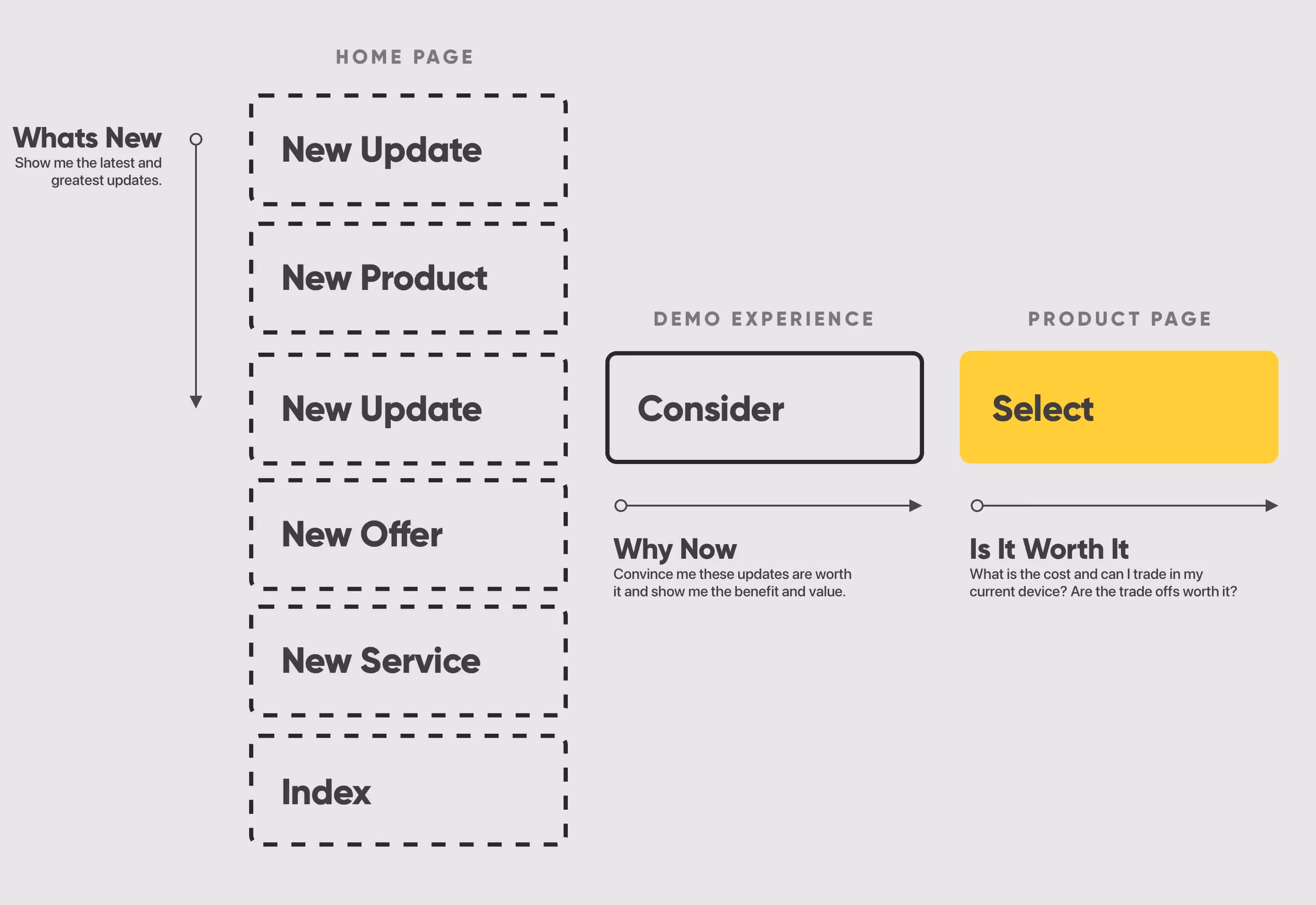 HOME PAGE

Whats New
Show me the latest and greatest updates.

New Update

New Product

New Update

New Offer

New Service

Index

DEMO EXPERIENCE

Consider

Why Now
Convince me these updates are worth it and show me the benefit and value.

PRODUCT PAGE

Select

Is It Worth It
What is the cost and can I trade in my current device? Are the trade offs worth it?